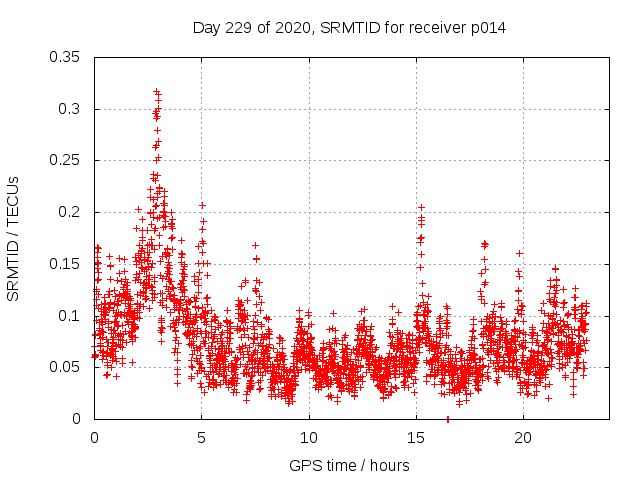 Day 229 of 2020, SRMTID for receiver p014

SRMTID / TECUs

0.35
0.3
0.25
0.2
0.15
0.1
0.05
0

0
5
10
15
20

GPS time / hours